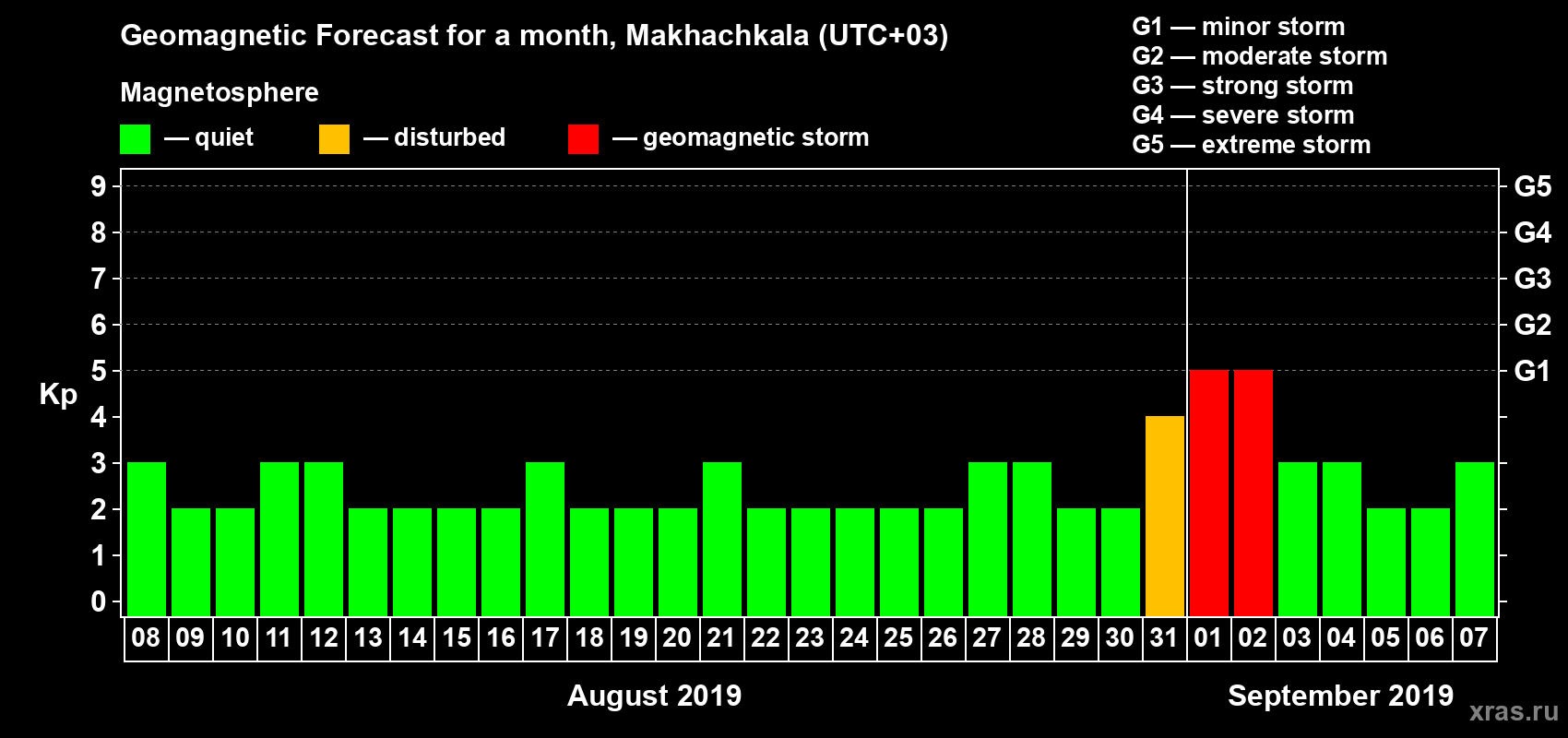 Geomagnetic Forecast for a month, Makhachkala (UTC+03)

Magnetosphere

— quiet — disturbed — geomagnetic storm

G1 — minor storm
G2 — moderate storm
G3 — strong storm
G4 — severe storm
G5 — extreme storm

Kp

9 8 7 6 5 4 3 2 1 0

G5 G4 G3 G2 G1

08 09 10 11 12 13 14 15 16 17 18 19 20 21 22 23 24 25 26 27 28 29 30 31 01 02 03 04 05 06 07

August 2019

September 2019

xras.ru